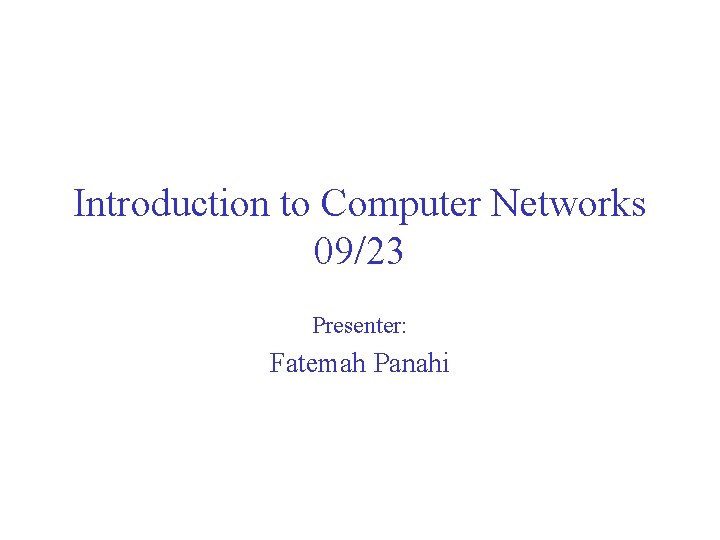 Introduction to Computer Networks
09/23

Presenter:

Fatemah Panahi